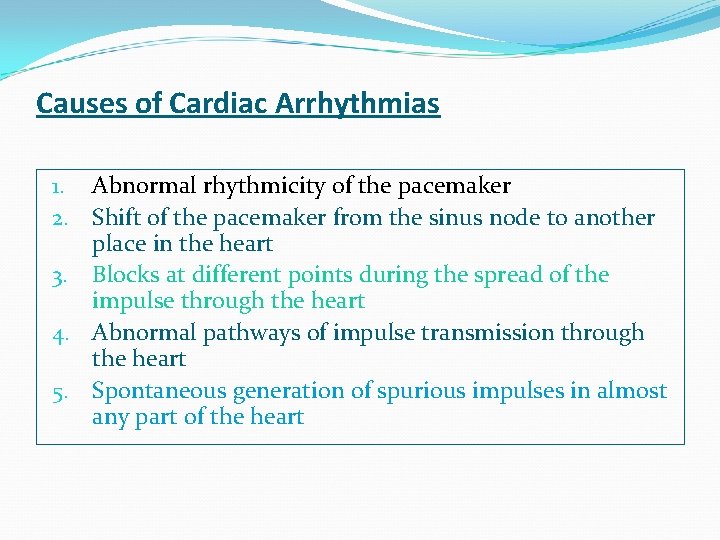 Causes of Cardiac Arrhythmias

1. Abnormal rhythmicity of the pacemaker
2. Shift of the pacemaker from the sinus node to another place in the heart
3. Blocks at different points during the spread of the impulse through the heart
4. Abnormal pathways of impulse transmission through the heart
5. Spontaneous generation of spurious impulses in almost any part of the heart